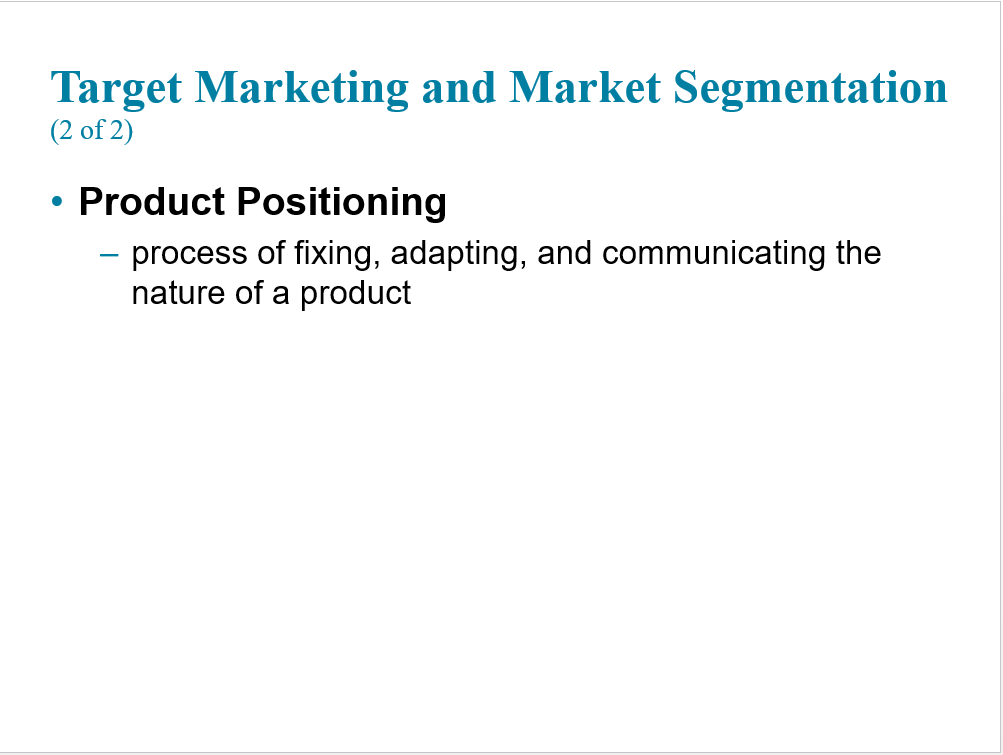 Target Marketing and Market Segmentation
(2 of 2)

• Product Positioning

– process of fixing, adapting, and communicating the nature of a product